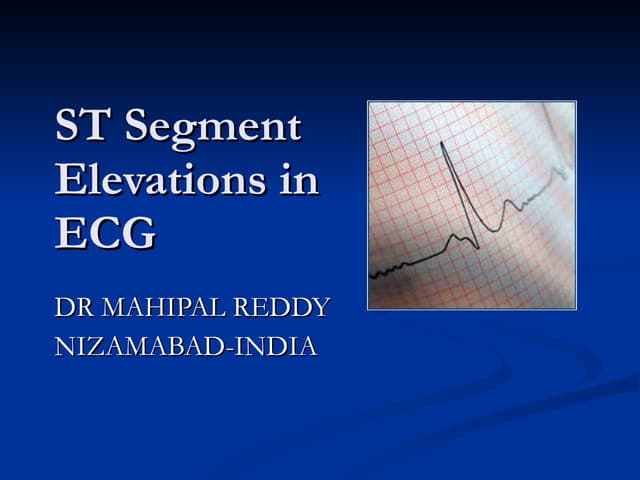 ST Segment Elevations in ECG

DR MAHIPAL REDDY
NIZAMABAD-INDIA